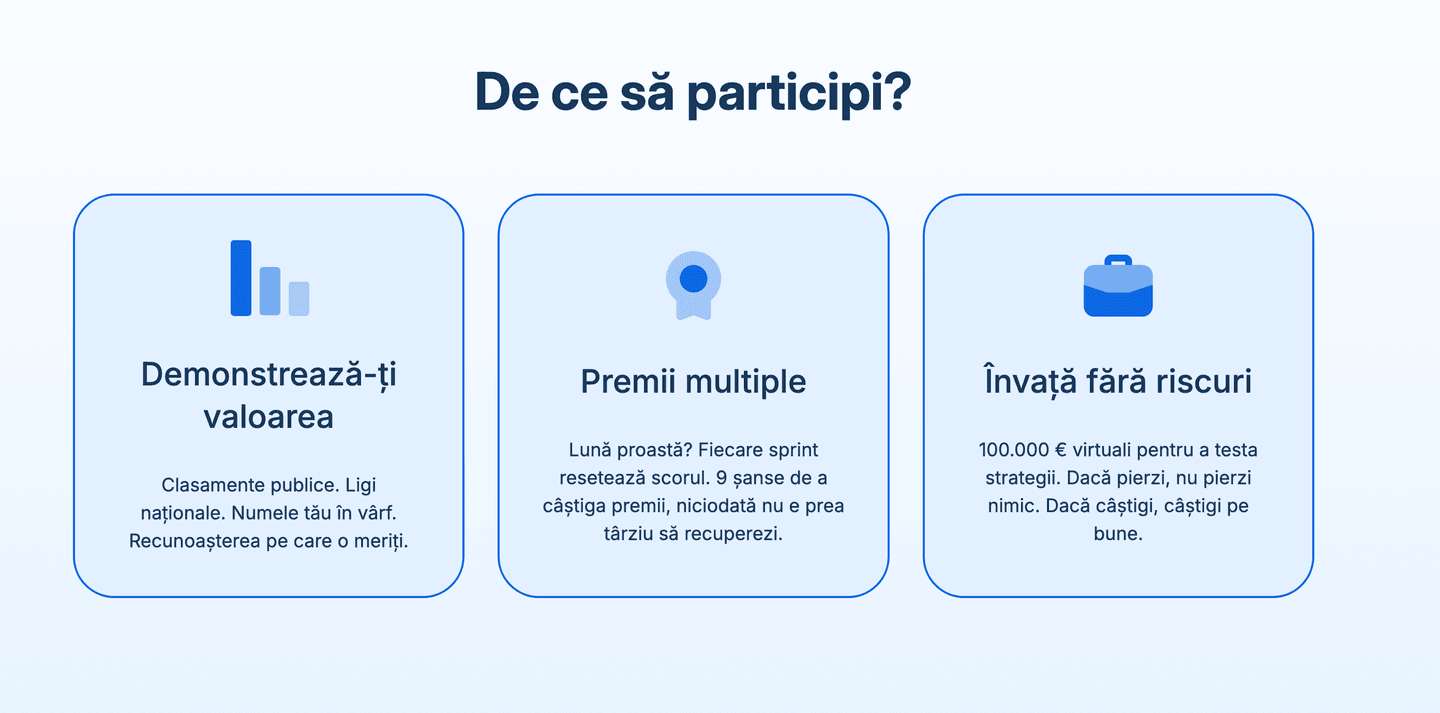 De ce să participi?

Demonstrează-ți valoarea

Clasamente publice. Ligi naționale. Numele tău în vârf. Recunoașterea pe care o meriți.

Premii multiple

Lună proastă? Fiecare sprint resetează scorul. 9 șanse de a câștiga premii, niciodată nu e prea târziu să recuperezi.

Învață fără riscuri

100.000 € virtuali pentru a testa strategii. Dacă pierzi, nu pierzi nimic. Dacă câștigi, câștigi pe bune.